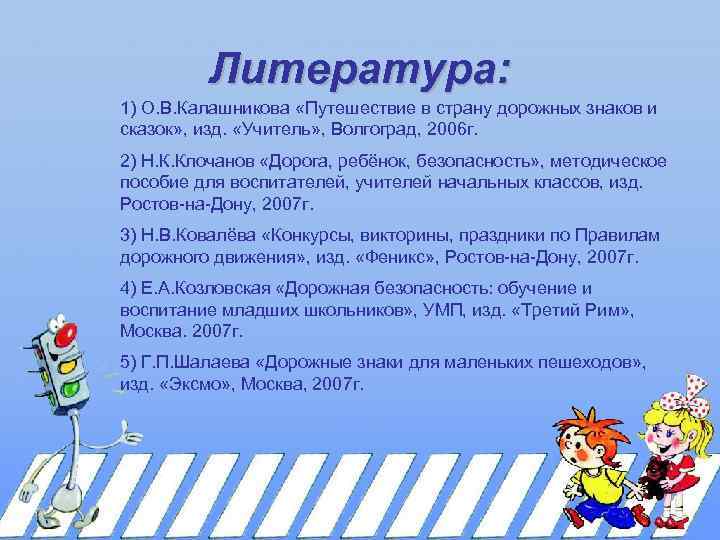 Литература:

1) О.В.Калашникова «Путешествие в страну дорожных знаков и сказок», изд. «Учитель», Волгоград, 2006г.

2) Н.К.Клочанов «Дорога, ребёнок, безопасность», методическое пособие для воспитателей, учителей начальных классов, изд. Ростов-на-Дону, 2007г.

3) Н.В.Ковалёва «Конкурсы, викторины, праздники по Правилам дорожного движения», изд. «Феникс», Ростов-на-Дону, 2007г.

4) Е.А.Козловская «Дорожная безопасность: обучение и воспитание младших школьников», УМП, изд. «Третий Рим», Москва. 2007г.

5) Г.П.Шалаева «Дорожные знаки для маленьких пешеходов», изд. «Эксмо», Москва, 2007г.